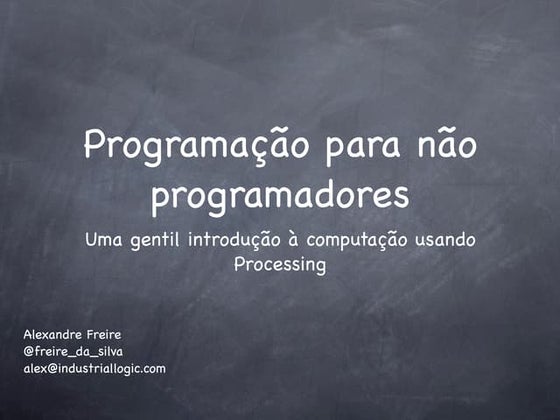 Programação para não programadores

Uma gentil introdução à computação usando Processing

Alexandre Freire
@freire_da_silva
alex@industriallogic.com